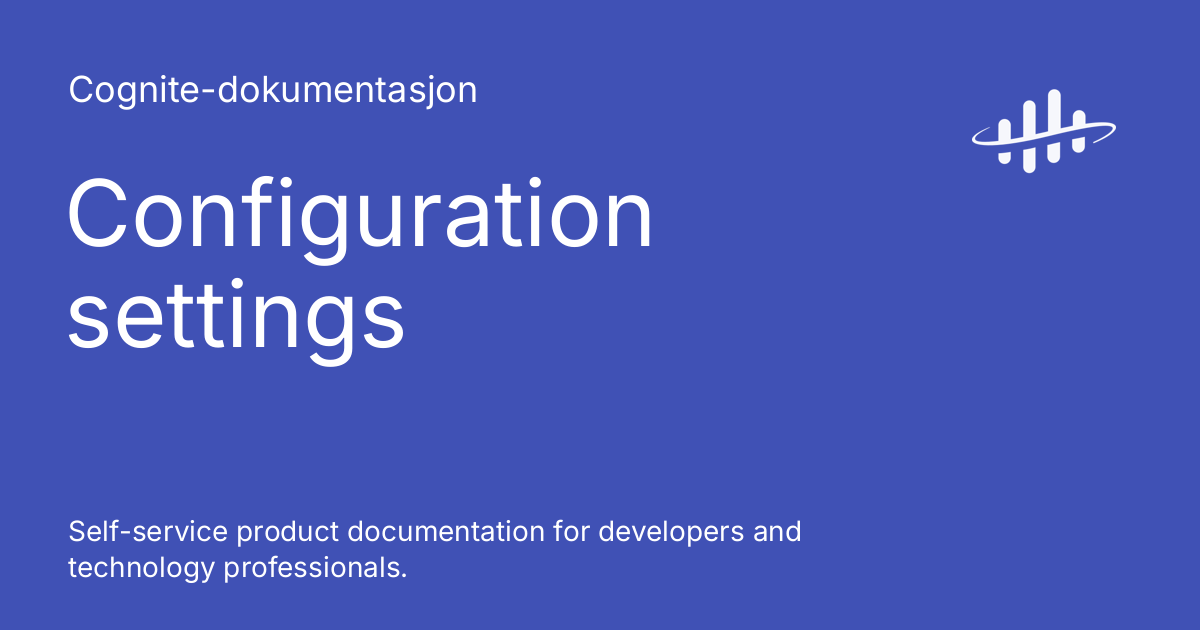 Cognite-dokumentasjon

Configuration settings

Self-service product documentation for developers and technology professionals.